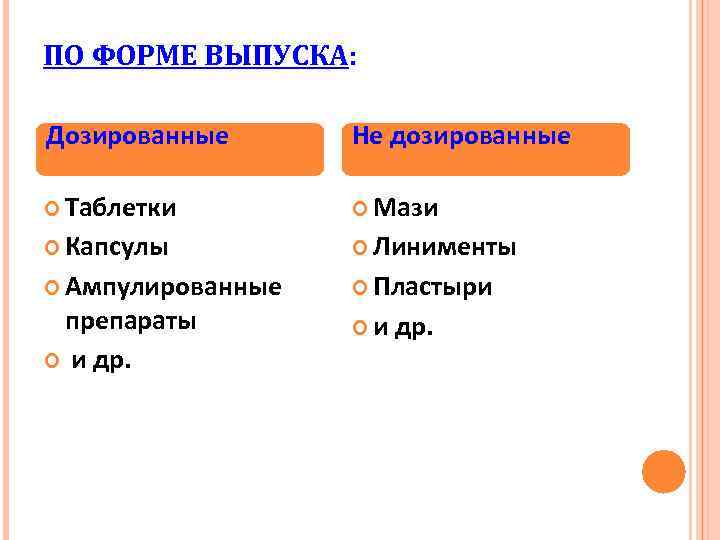 ПО ФОРМЕ ВЫПУСКА:

Дозированные

Таблетки
Капсулы
Ампулированные препараты
и др.

Не дозированные

Мази
Линименты
Пластыри
и др.